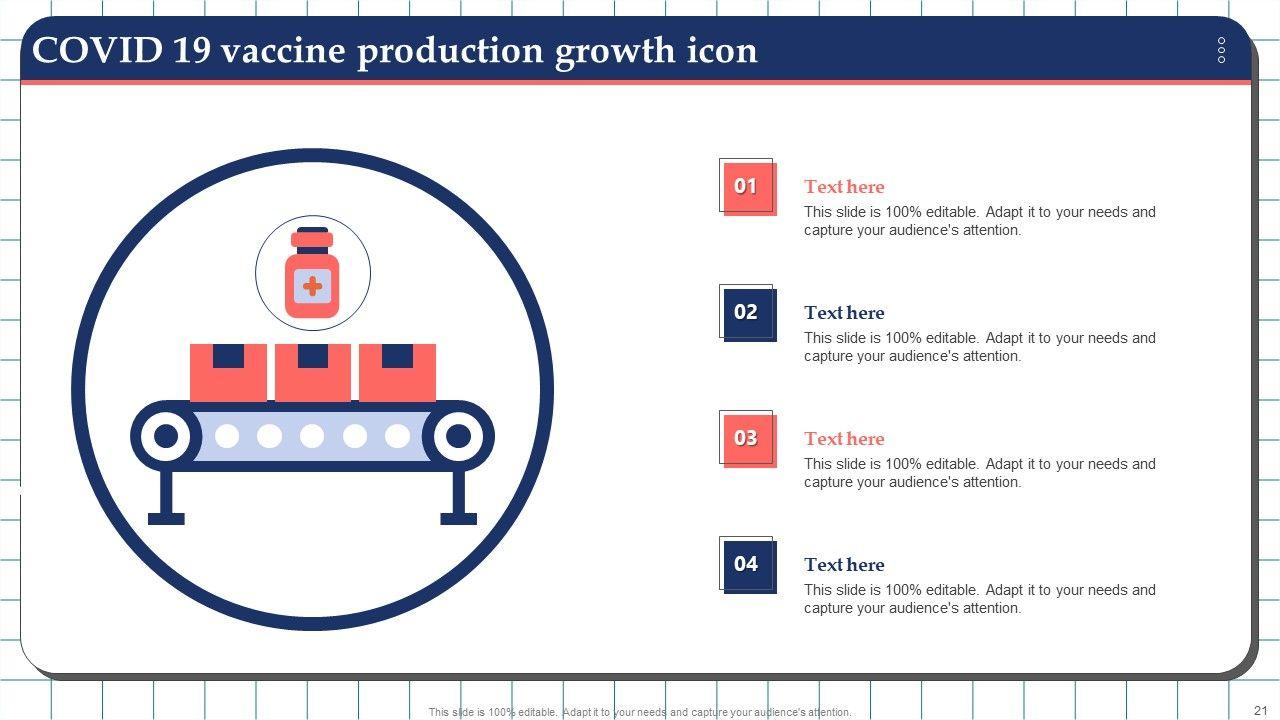 COVID 19 vaccine production growth icon

01
Text here
This slide is 100% editable. Adapt it to your needs and capture your audience's attention.

02
Text here
This slide is 100% editable. Adapt it to your needs and capture your audience's attention.

03
Text here
This slide is 100% editable. Adapt it to your needs and capture your audience's attention.

04
Text here
This slide is 100% editable. Adapt it to your needs and capture your audience's attention.

This slide is 100% editable. Adapt it to your needs and capture your audience's attention.

21